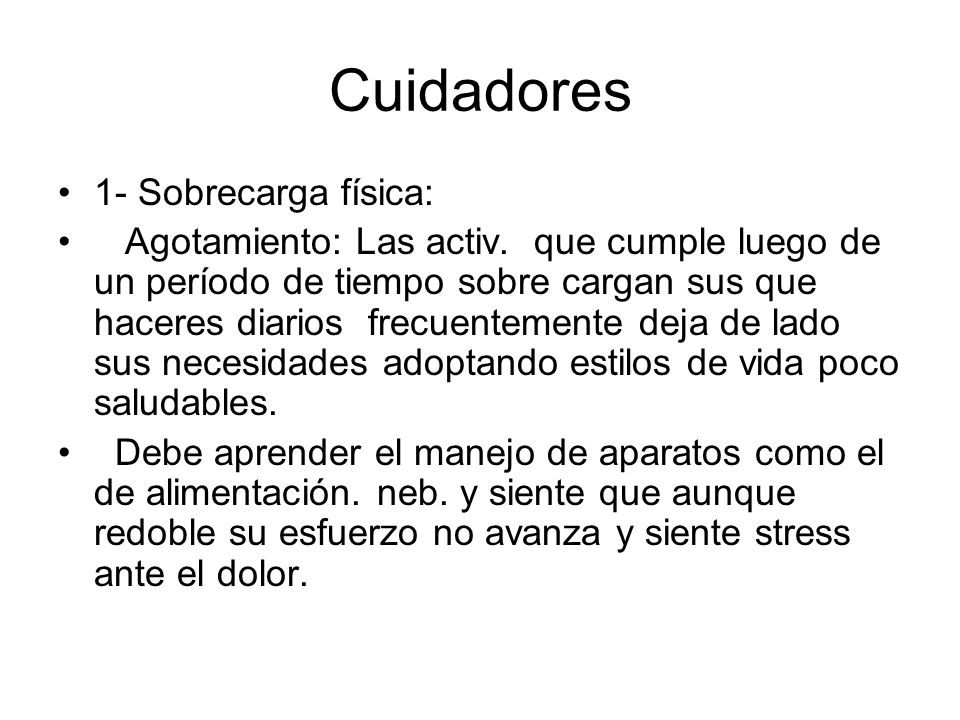 Cuidadores

• 1- Sobrecarga física:

• Agotamiento: Las activ. que cumple luego de un período de tiempo sobre cargan sus que haceres diarios frecuentemente deja de lado sus necesidades adoptando estilos de vida poco saludables.

• Debe aprender el manejo de aparatos como el de alimentación. neb. y siente que aunque redoble su esfuerzo no avanza y siente stress ante el dolor.